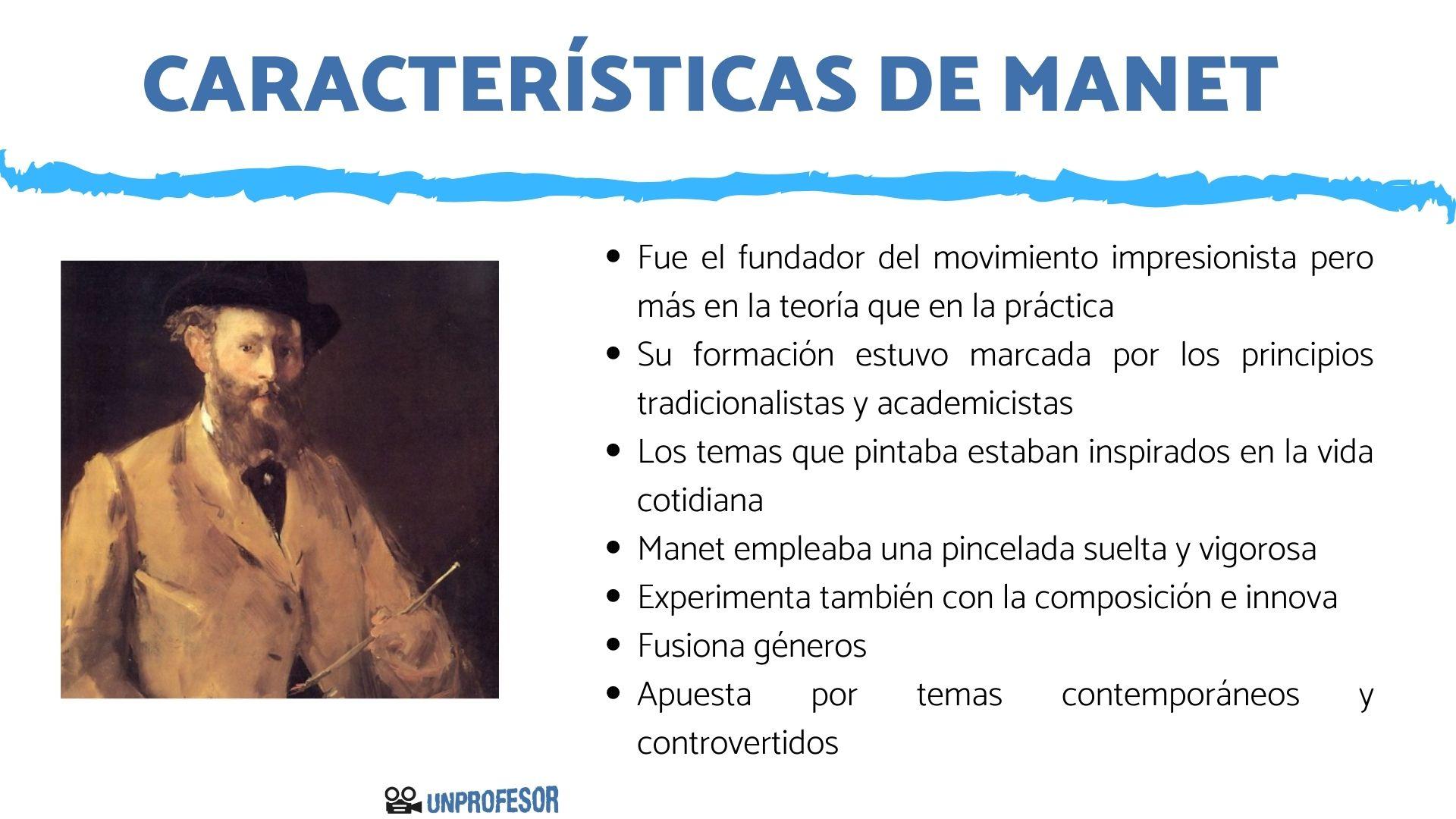 CARACTERÍSTICAS DE MANET

- Fue el fundador del movimiento impresionista pero más en la teoría que en la práctica
- Su formación estuvo marcada por los principios tradicionalistas y academicistas
- Los temas que pintaba estaban inspirados en la vida cotidiana
- Manet empleaba una pincelada suelta y vigorosa
- Experimenta también con la composición e innova
- Fusiona géneros
- Apuesta por temas contemporáneos y controvertidos

UNPROFESOR